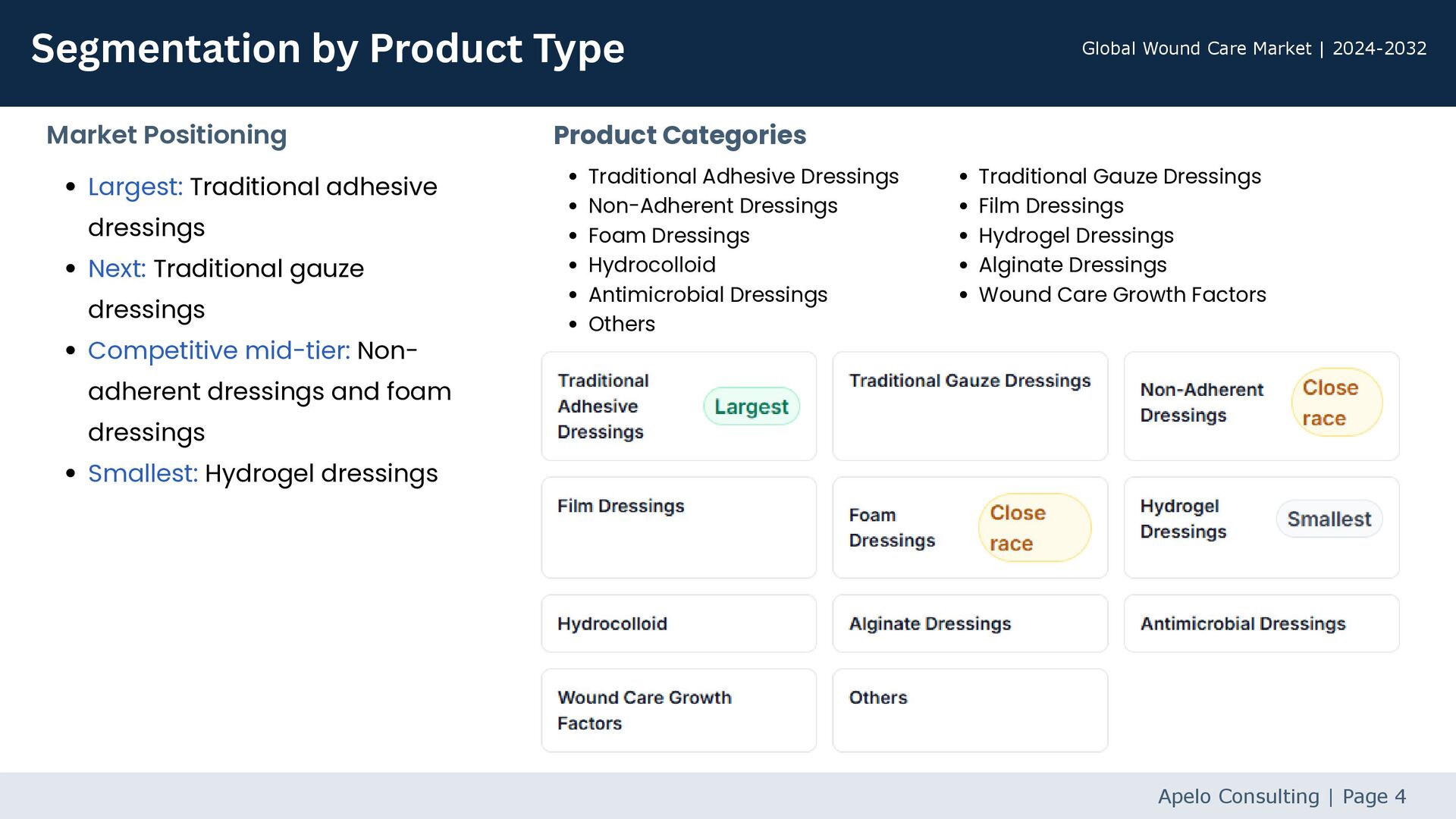 Segmentation by Product Type

Global Wound Care Market | 2024-2032

Market Positioning

- Largest: Traditional adhesive dressings
- Next: Traditional gauze dressings
- Competitive mid-tier: Non-adherent dressings and foam dressings
- Smallest: Hydrogel dressings

Product Categories

- Traditional Adhesive Dressings
- Non-Adherent Dressings
- Foam Dressings
- Hydrocolloid
- Antimicrobial Dressings
- Others

- Traditional Gauze Dressings
- Film Dressings
- Hydrogel Dressings
- Alginate Dressings
- Wound Care Growth Factors

Traditional Adhesive Dressings Largest

Traditional Gauze Dressings

Non-Adherent Dressings Close race

Film Dressings

Foam Dressings Close race

Hydrogel Dressings Smallest

Hydrocolloid

Alginate Dressings

Antimicrobial Dressings

Wound Care Growth Factors

Others

Apelo Consulting | Page 4